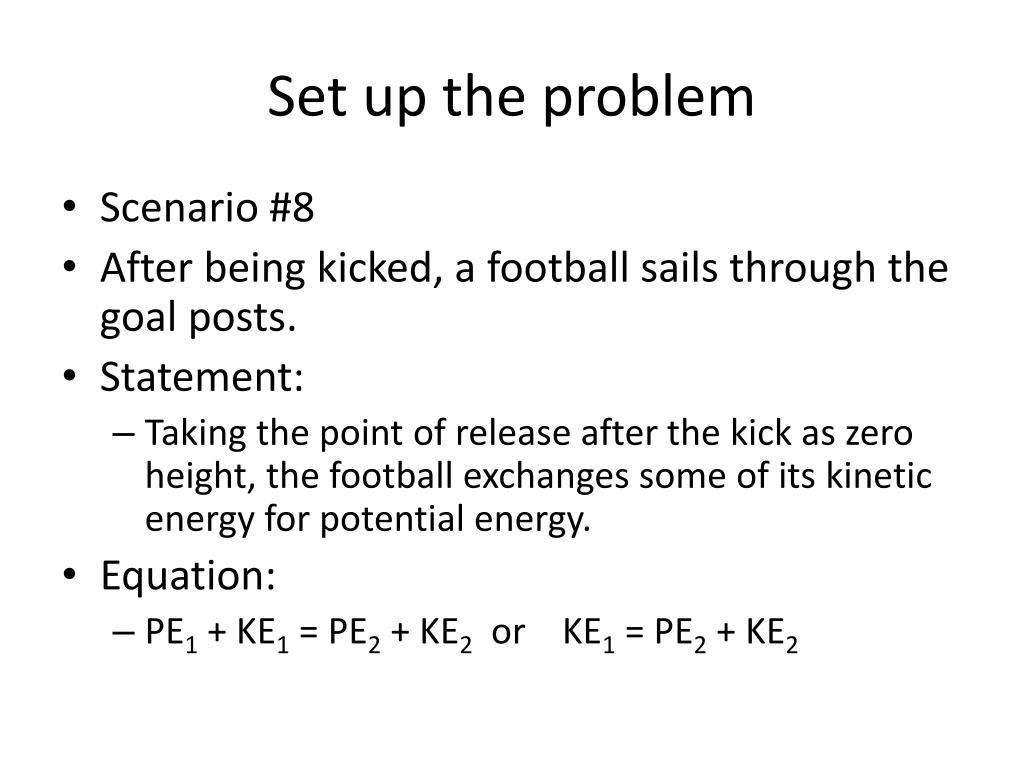 Set up the problem

• Scenario #8
• After being kicked, a football sails through the goal posts.
• Statement:
  – Taking the point of release after the kick as zero height, the football exchanges some of its kinetic energy for potential energy.
• Equation:
  – $PE_1 + KE_1 = PE_2 + KE_2$ or $KE_1 = PE_2 + KE_2$